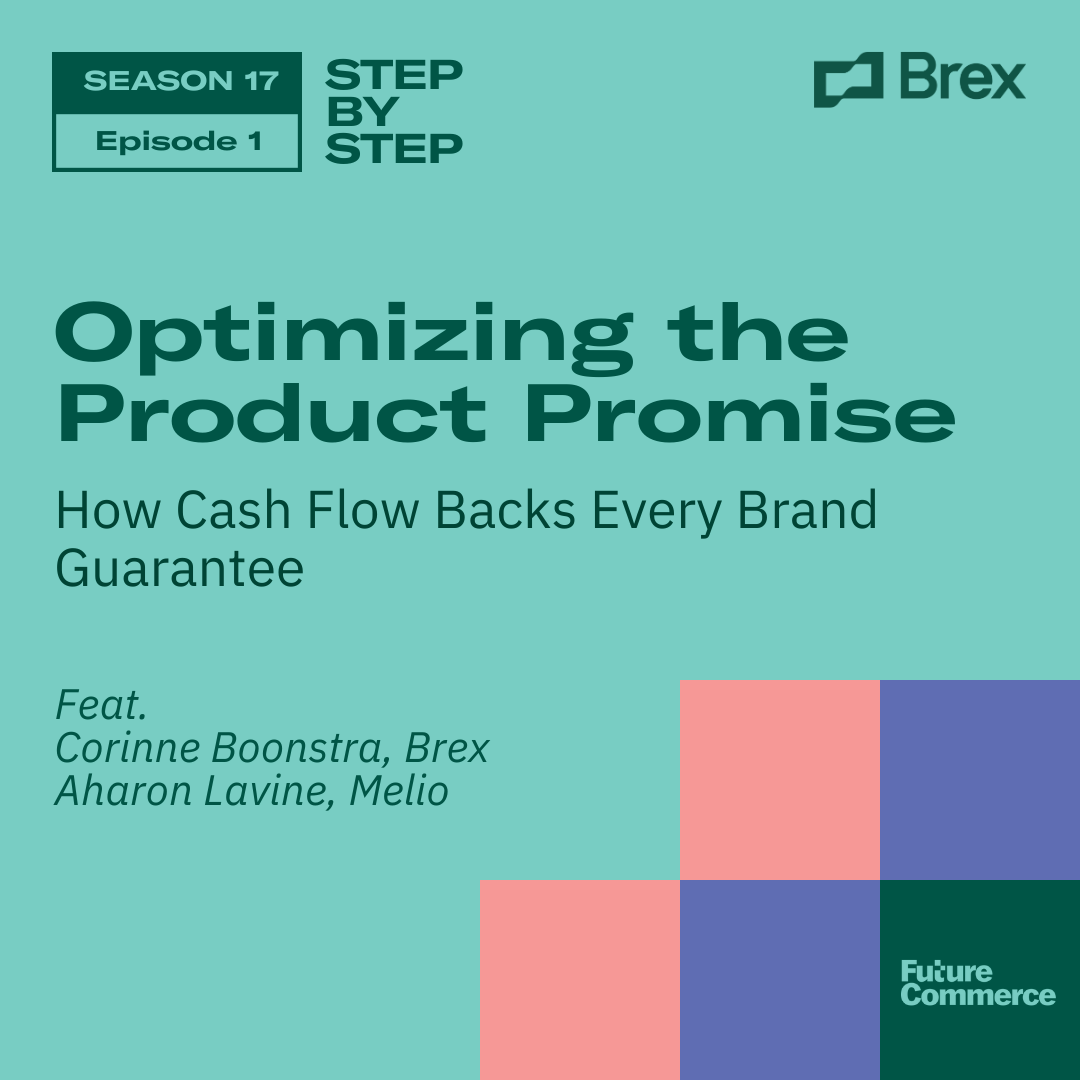 SEASON 17
Episode 1

STEP BY STEP

Brex

Optimizing the Product Promise

How Cash Flow Backs Every Brand Guarantee

Feat.
Corinne Boonstra, Brex
Aharon Lavine, Melio

Future Commerce